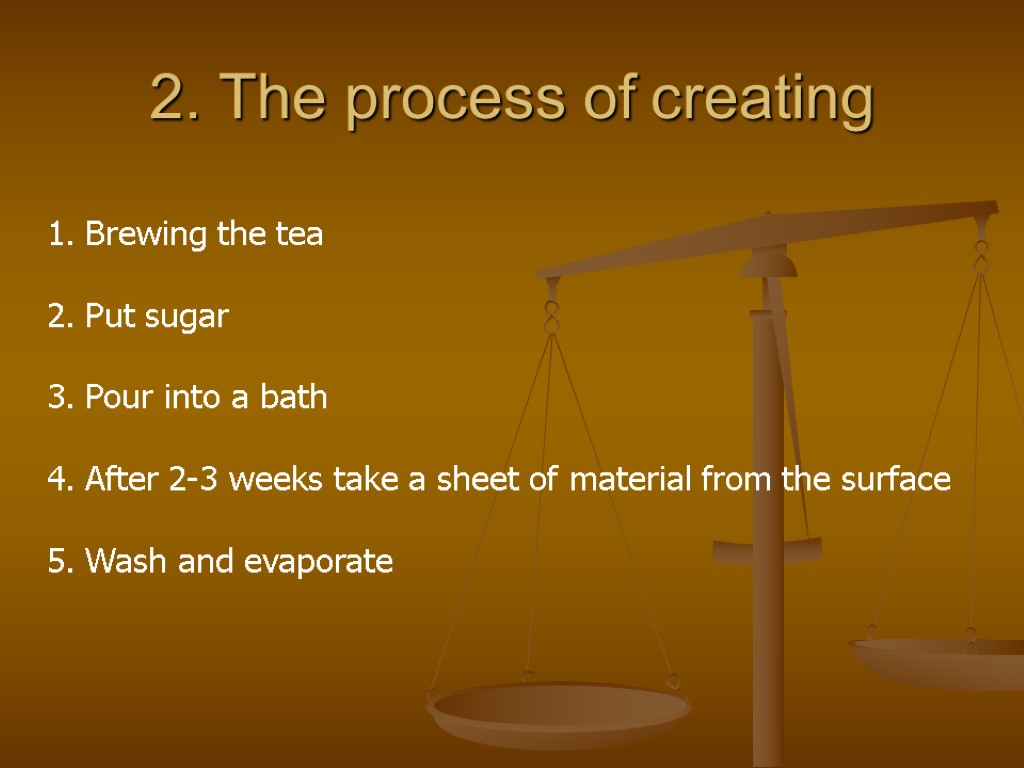 2. The process of creating

1. Brewing the tea

2. Put sugar

3. Pour into a bath

4. After 2-3 weeks take a sheet of material from the surface

5. Wash and evaporate